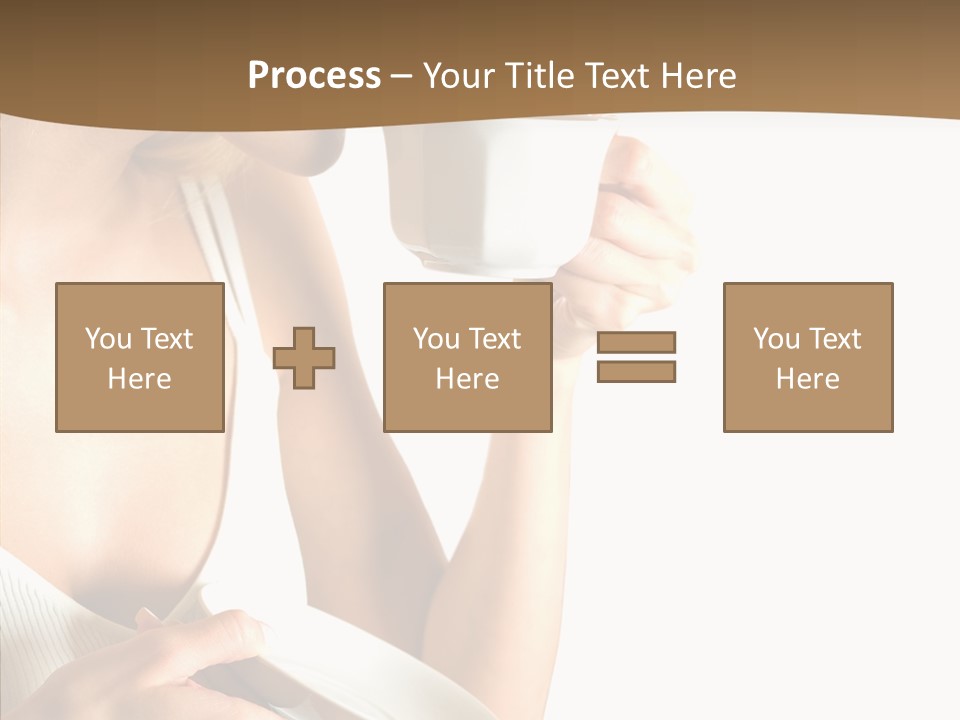 Process – Your Title Text Here

You Text Here

You Text Here

You Text Here